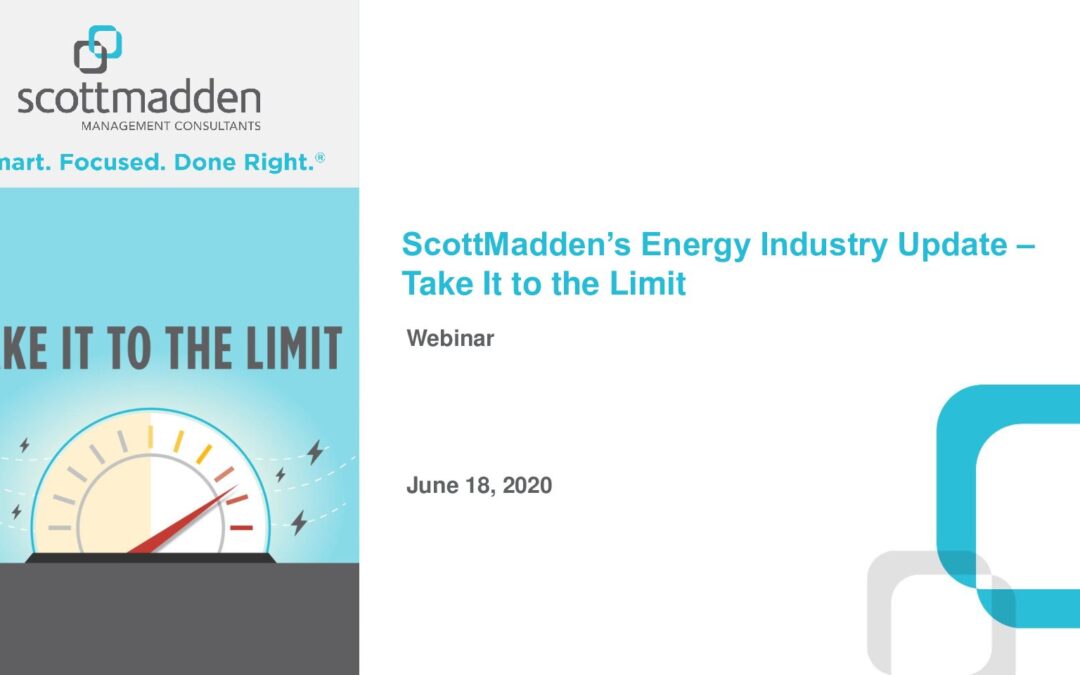 scottmadden
MANAGEMENT CONSULTANTS

mart. Focused. Done Right.®

KE IT TO THE LIMIT

ScottMadden's Energy Industry Update – Take It to the Limit

Webinar

June 18, 2020